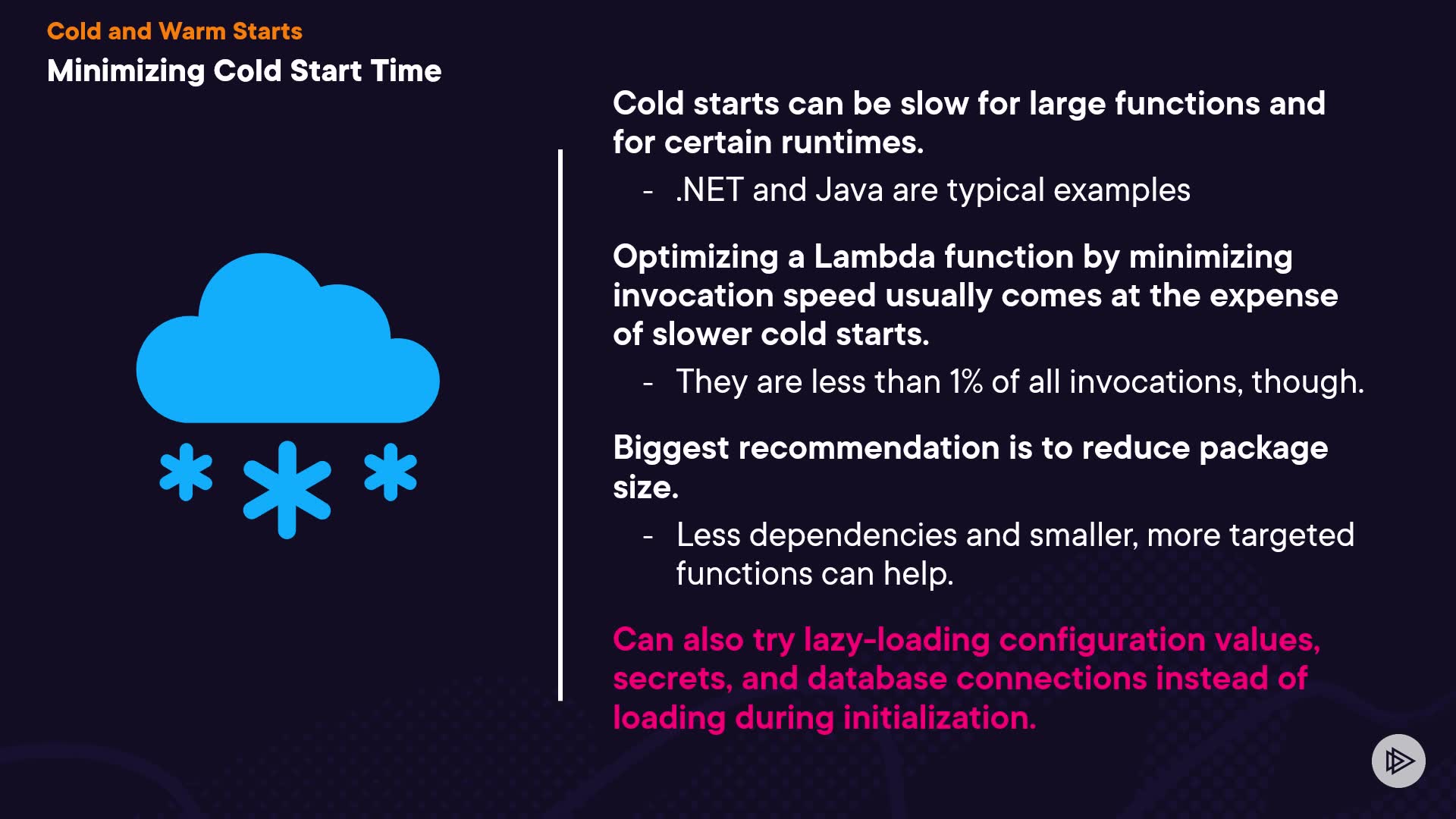 Cold and Warm Starts

Minimizing Cold Start Time

Cold starts can be slow for large functions and for certain runtimes.

- .NET and Java are typical examples

Optimizing a Lambda function by minimizing invocation speed usually comes at the expense of slower cold starts.

- They are less than 1% of all invocations, though.

Biggest recommendation is to reduce package size.

- Less dependencies and smaller, more targeted functions can help.

Can also try lazy-loading configuration values, secrets, and database connections instead of loading during initialization.